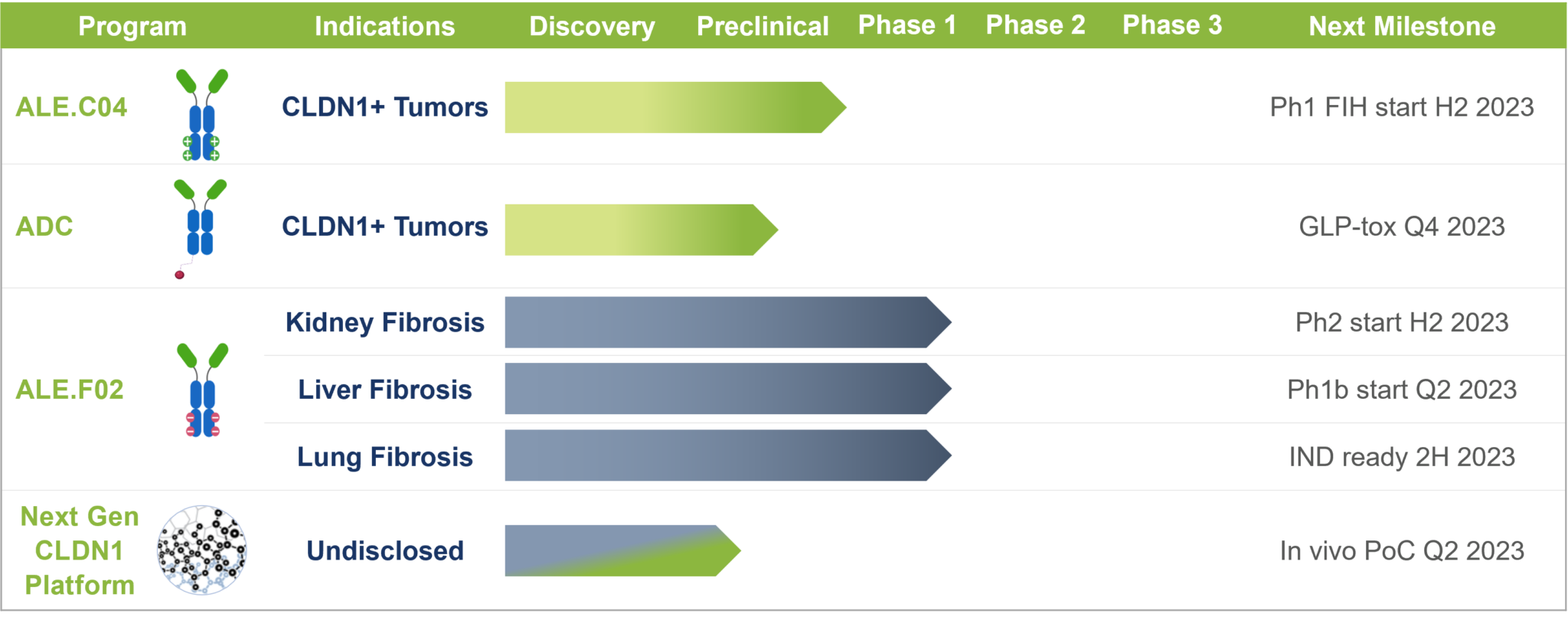 | Program | Indications | Discovery | Preclinical | Phase 1 | Phase 2 | Phase 3 | Next Milestone |
|---|---|---|---|---|---|---|---|
| ALE.C04 | CLDN1+ Tumors | | | | | | Ph1 FIH start H2 2023 |
| ADC | CLDN1+ Tumors | | | | | | GLP-tox Q4 2023 |
| ALE.F02 | Kidney Fibrosis | | | | | | Ph2 start H2 2023 |
| | Liver Fibrosis | | | | | | Ph1b start Q2 2023 |
| | Lung Fibrosis | | | | | | IND ready 2H 2023 |
| Next Gen CLDN1 Platform | Undisclosed | | | | | | In vivo PoC Q2 2023 |